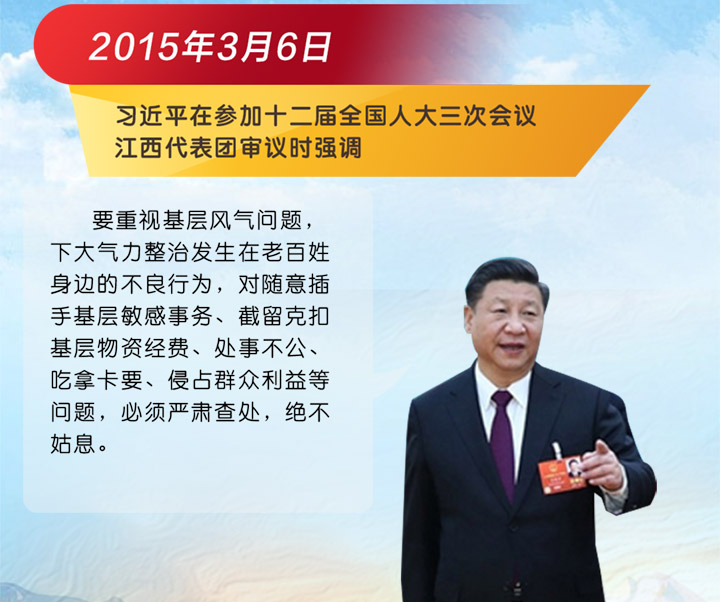 2015年3月6日

习近平在参加十二届全国人大三次会议江西代表团审议时强调

要重视基层风气问题，下大气力整治发生在老百姓身边的不良行为，对随意插手基层敏感事务、截留克扣基层物资经费、处事不公、吃拿卡要、侵占群众利益等问题，必须严肃查处，绝不姑息。